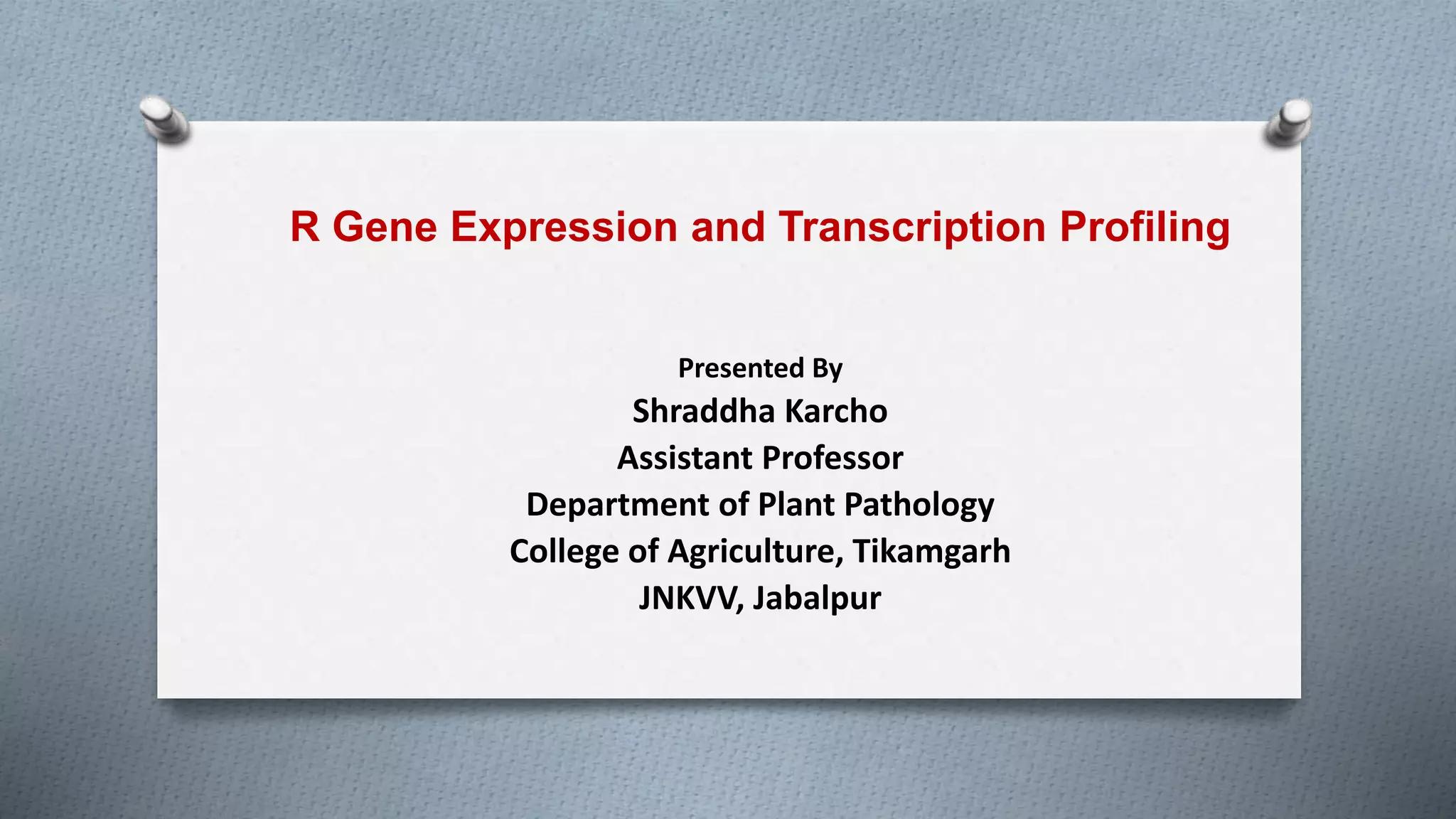 R Gene Expression and Transcription Profiling

Presented By
Shraddha Karcho
Assistant Professor
Department of Plant Pathology
College of Agriculture, Tikamgarh
JNKVV, Jabalpur